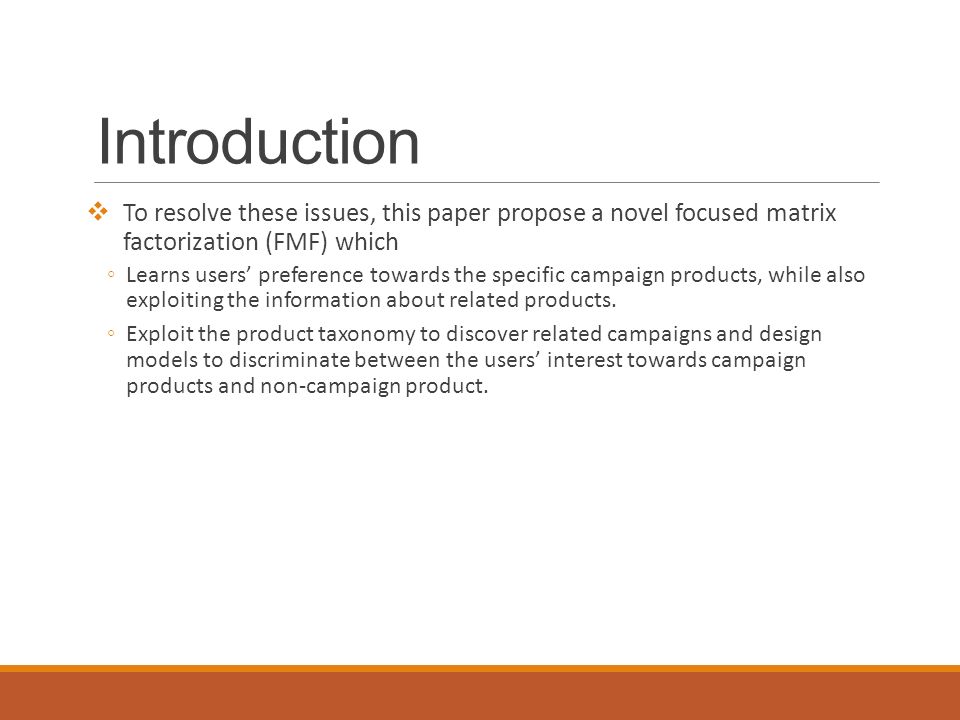 Introduction

❖ To resolve these issues, this paper propose a novel focused matrix factorization (FMF) which

◦ Learns users' preference towards the specific campaign products, while also exploiting the information about related products.

◦ Exploit the product taxonomy to discover related campaigns and design models to discriminate between the users' interest towards campaign products and non-campaign product.